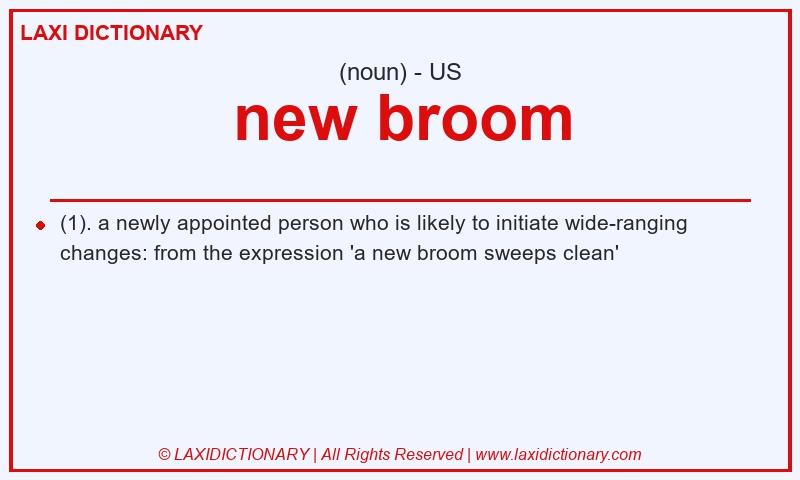 LAXI DICTIONARY

(noun) - US

new broom

(1). a newly appointed person who is likely to initiate wide-ranging changes: from the expression 'a new broom sweeps clean'

© LAXIDICTIONARY | All Rights Reserved | www.laxidictionary.com